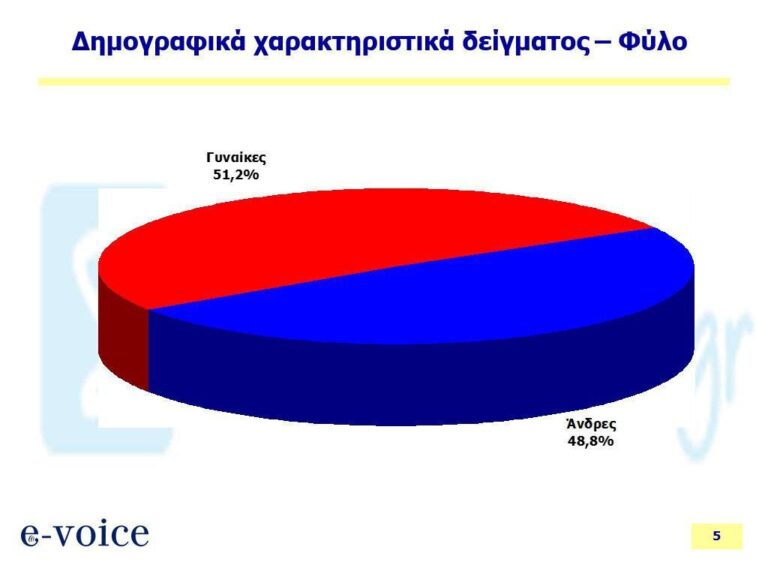 Δημογραφικά χαρακτηριστικά δείγματος – Φύλο

Γυναίκες
51,2%

Άνδρες
48,8%

e-voice

5